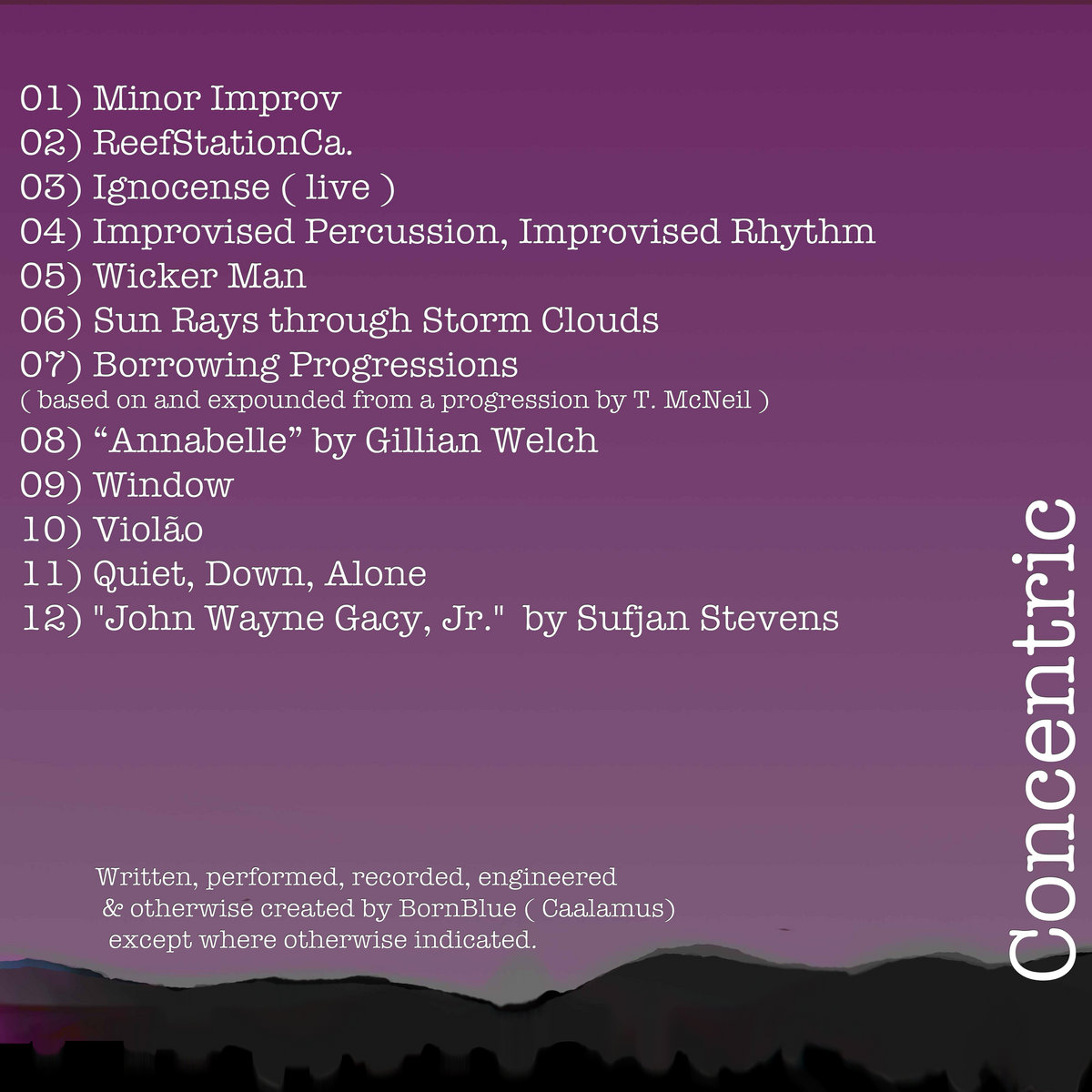 01) Minor Improv
02) ReefStationCa.
03) Ignocense ( live )
04) Improvised Percussion, Improvised Rhythm
05) Wicker Man
06) Sun Rays through Storm Clouds
07) Borrowing Progressions
( based on and expounded from a progression by T. McNeil )
08) “Annabelle” by Gillian Welch
09) Window
10) Violão
11) Quiet, Down, Alone
12) "John Wayne Gacy, Jr." by Sufjan Stevens

Written, performed, recorded, engineered & otherwise created by BornBlue ( Caalamus) except where otherwise indicated.

Concentric